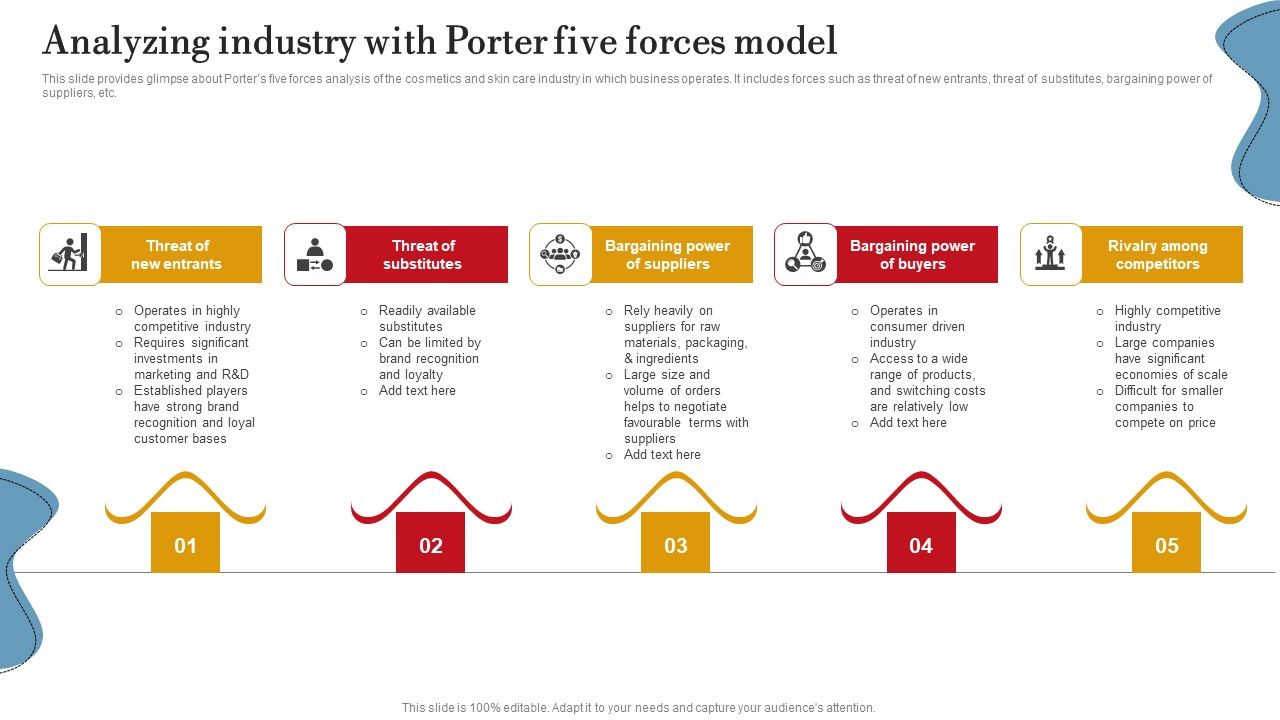 Analyzing industry with Porter five forces model

This slide provides glimpse about Porter's five forces analysis of the cosmetics and skin care industry in which business operates. It includes forces such as threat of new entrants, threat of substitutes, bargaining power of suppliers, etc.

Threat of new entrants

o Operates in highly competitive industry
o Requires significant investments in marketing and R&D
o Established players have strong brand recognition and loyal customer bases

01

Threat of substitutes

o Readily available substitutes
o Can be limited by brand recognition and loyalty
o Add text here

02

Bargaining power of suppliers

o Rely heavily on suppliers for raw materials, packaging, & ingredients
o Large size and volume of orders helps to negotiate favourable terms with suppliers
o Add text here

03

Bargaining power of buyers

o Operates in consumer driven industry
o Access to a wide range of products, and switching costs are relatively low
o Add text here

04

Rivalry among competitors

o Highly competitive industry
o Large companies have significant economies of scale
o Difficult for smaller companies to compete on price

05

This slide is 100% editable. Adapt it to your needs and capture your audience's attention.